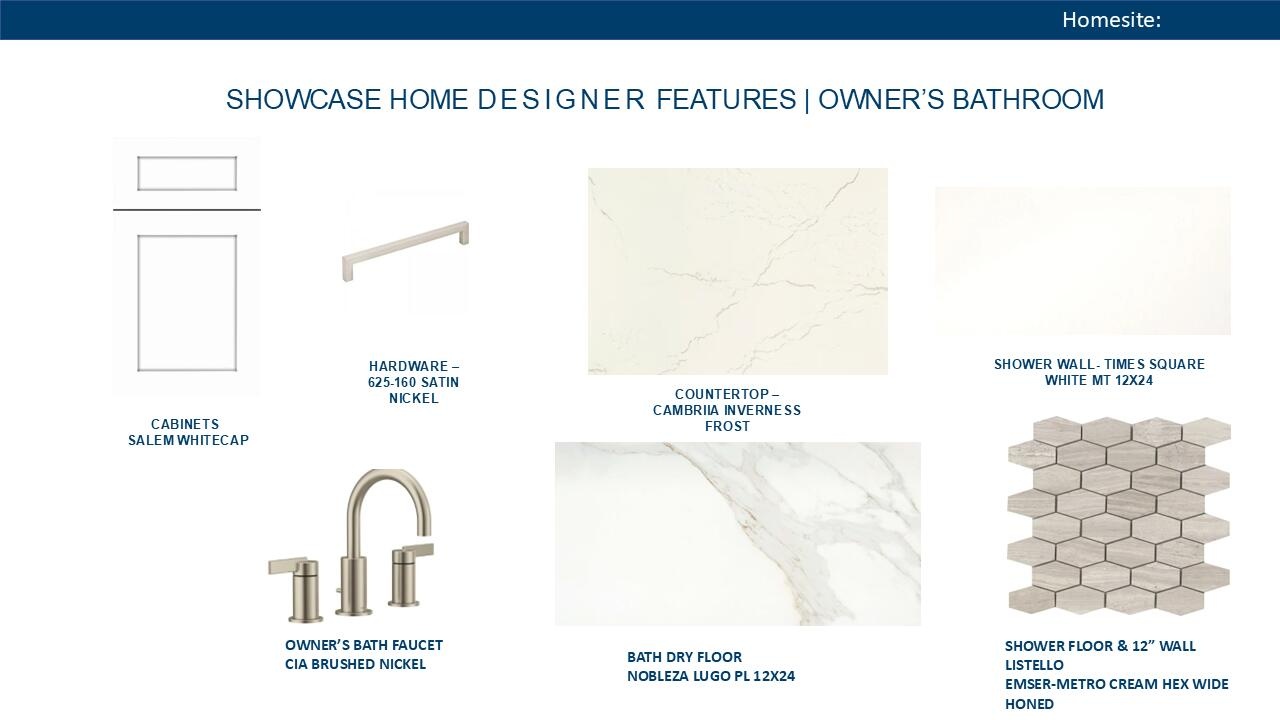 Homesite:

SHOWCASE HOME DESIGNER FEATURES | OWNER'S BATHROOM

CABINETS
SALEM WHITECAP

HARDWARE –
625-160 SATIN
NICKEL

COUNTERTOP –
CAMBRIIA INVERNESS
FROST

SHOWER WALL- TIMES SQUARE
WHITE MT 12X24

OWNER'S BATH FAUCET
CIA BRUSHED NICKEL

BATH DRY FLOOR
NOBLEZA LUGO PL 12X24

SHOWER FLOOR & 12" WALL
LISTELLO
EMSER-METRO CREAM HEX WIDE
HONED